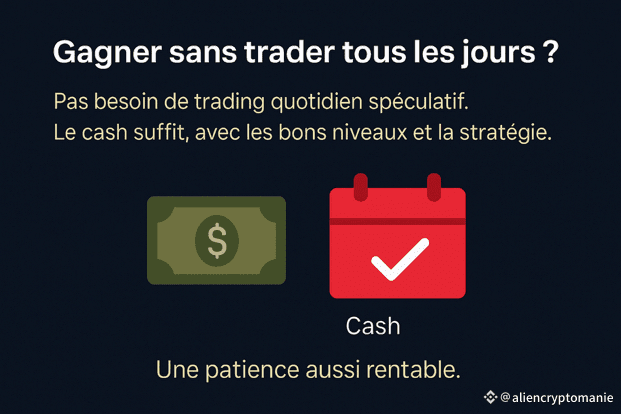 Gagner sans trader tous les jours ?

Pas besoin de trading quotidien spéculatif.
Le cash suffit, avec les bons niveaux et la stratégie.

$

Cash

Une patience aussi rentable.

@aliencryptomanie